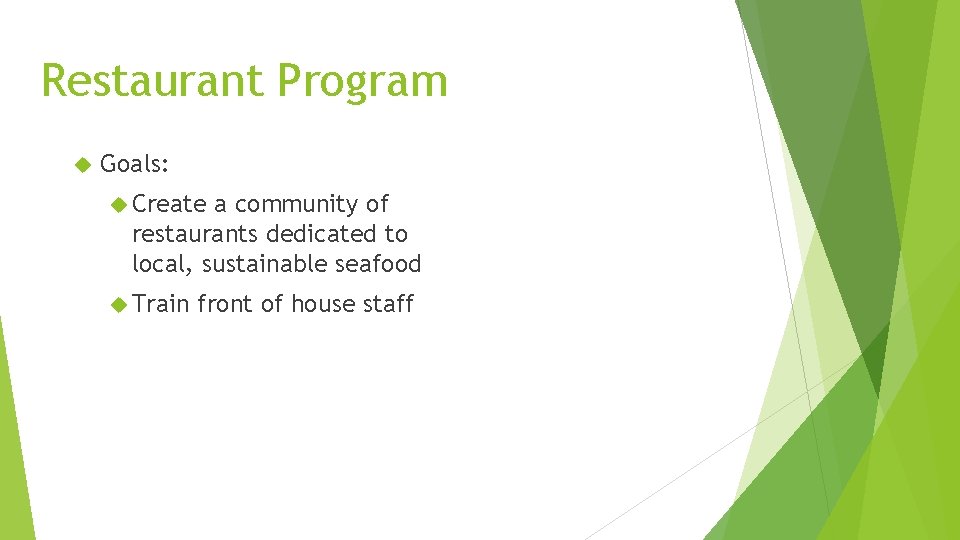 Restaurant Program

Goals:

Create a community of restaurants dedicated to local, sustainable seafood

Train front of house staff